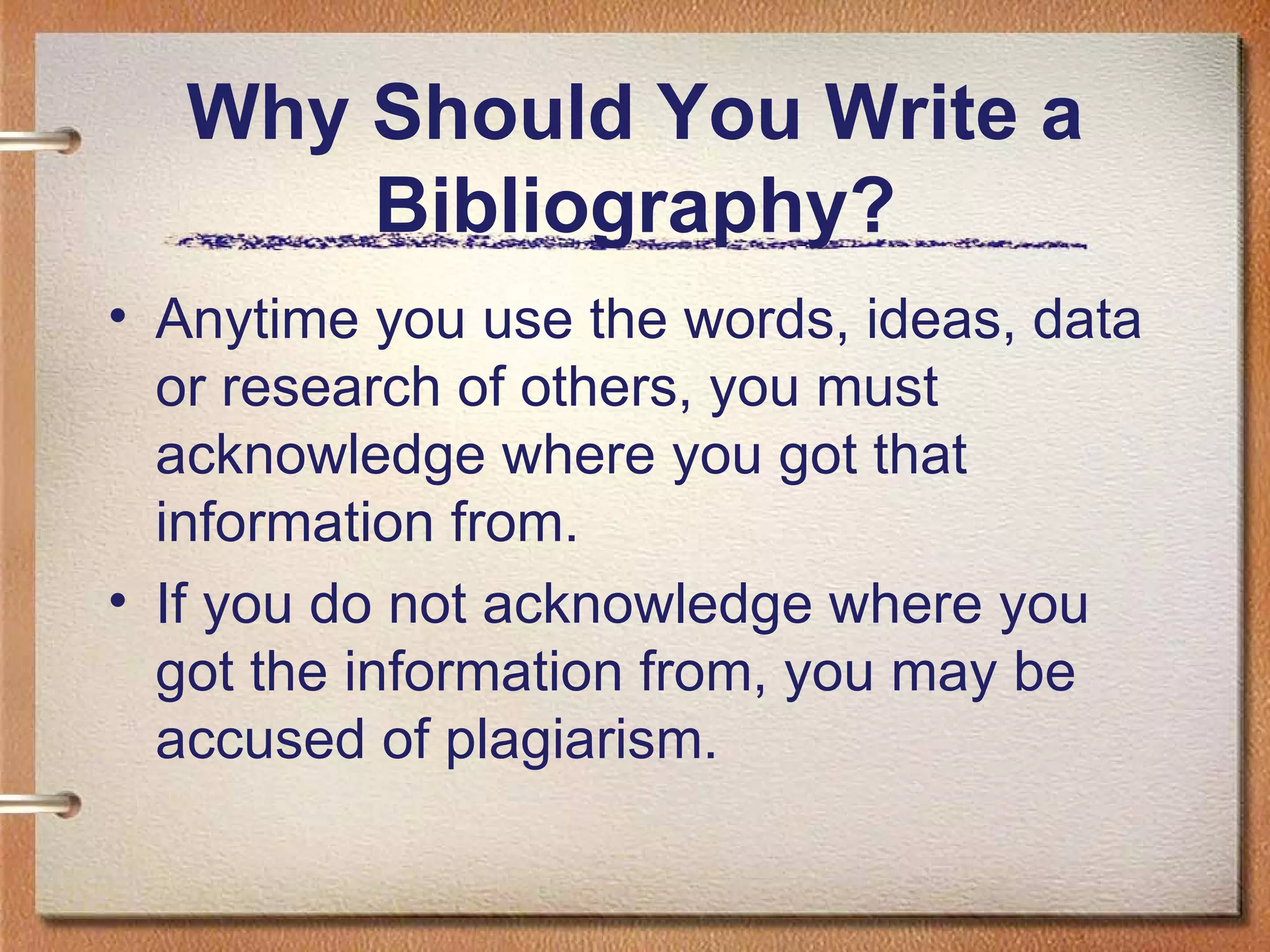 Why Should You Write a Bibliography?

• Anytime you use the words, ideas, data or research of others, you must acknowledge where you got that information from.

• If you do not acknowledge where you got the information from, you may be accused of plagiarism.